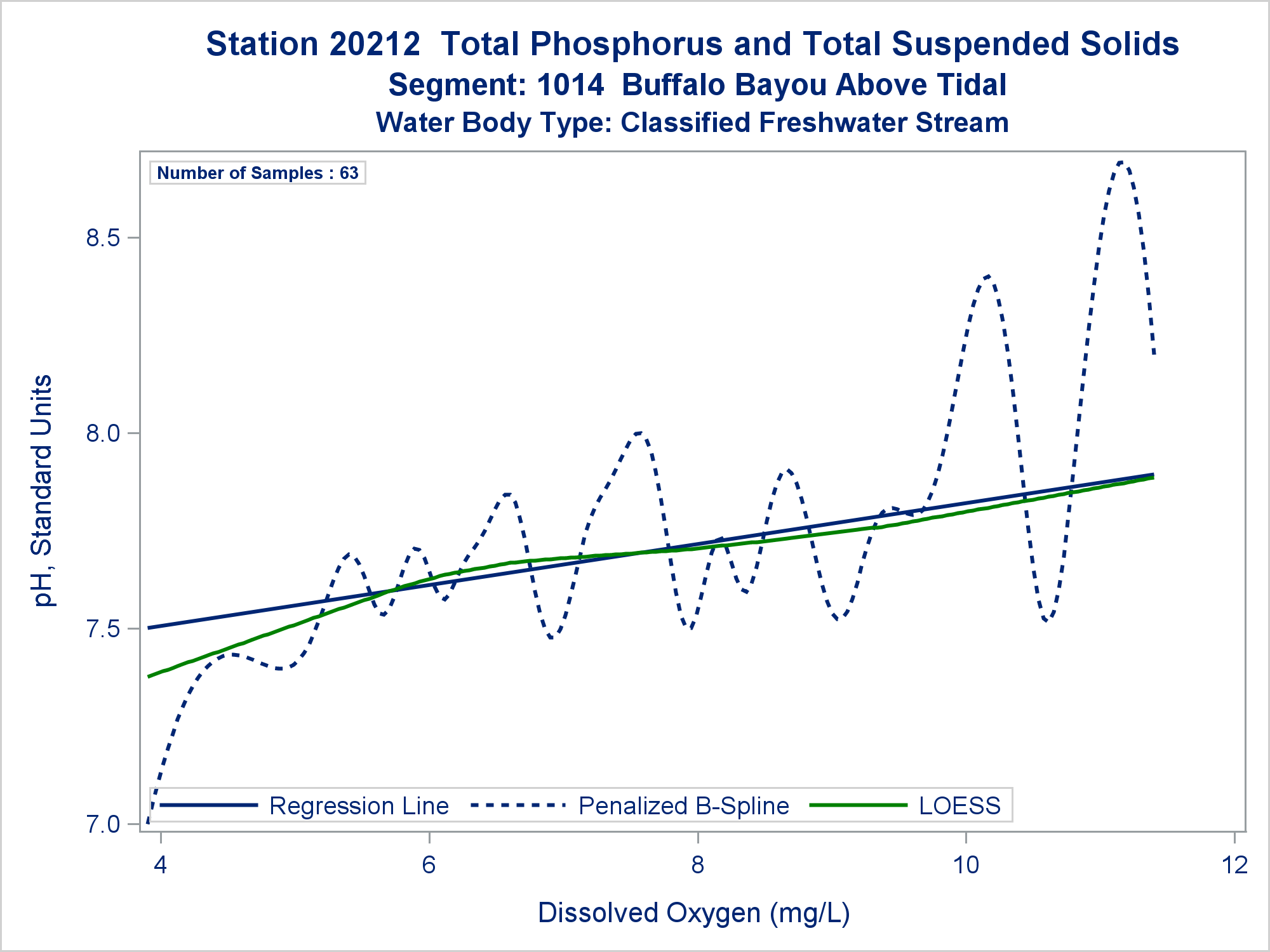 Station 20212 Total Phosphorus and Total Suspended Solids
Segment: 1014 Buffalo Bayou Above Tidal
Water Body Type: Classified Freshwater Stream

Number of Samples : 63

pH, Standard Units

8.5
8.0
7.5
7.0

Regression Line
Penalized B-Spline
LOESS

4
6
8
10
12

Dissolved Oxygen (mg/L)